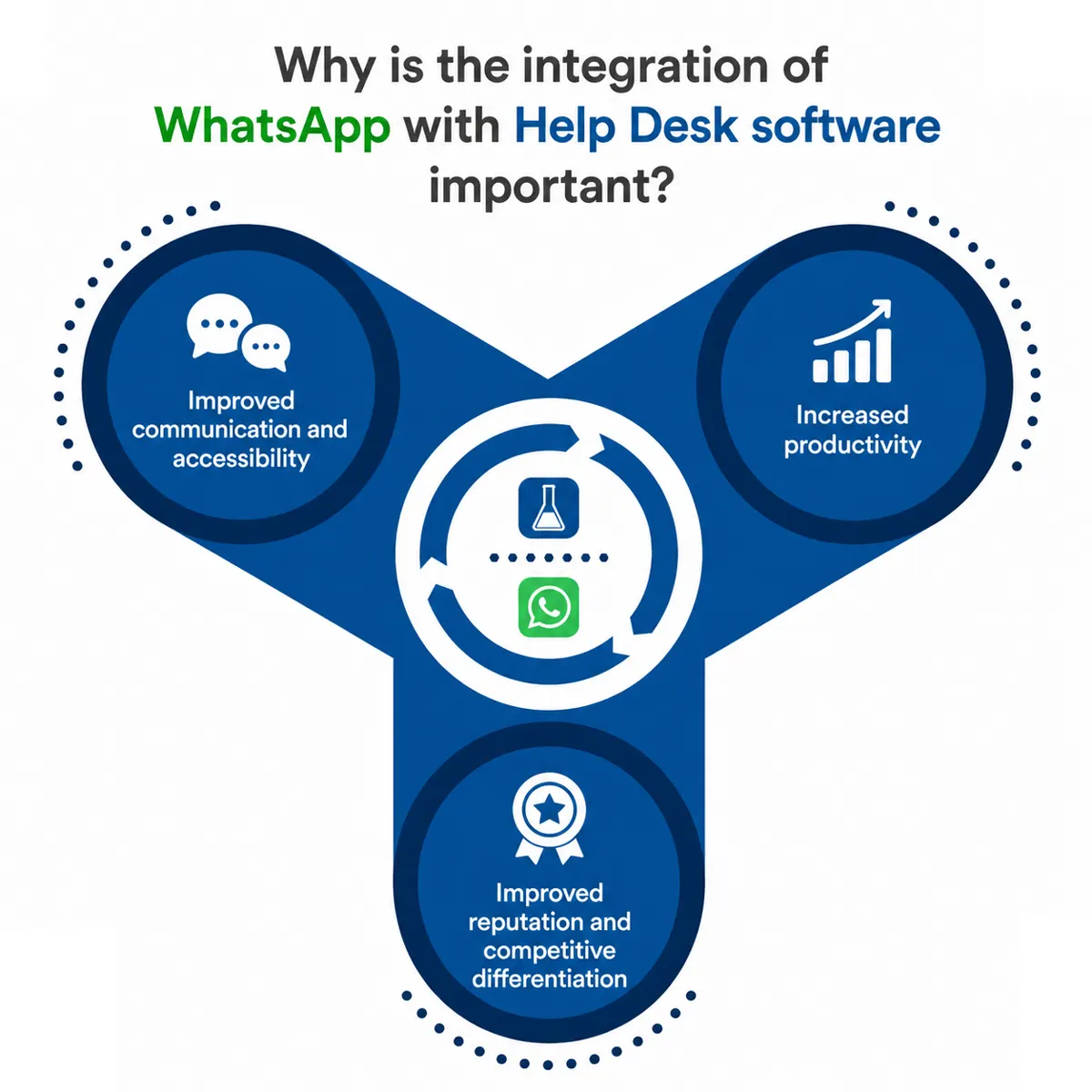 Why is the integration of WhatsApp with Help Desk software important?

Improved communication and accessibility

Increased productivity

Improved reputation and competitive differentiation